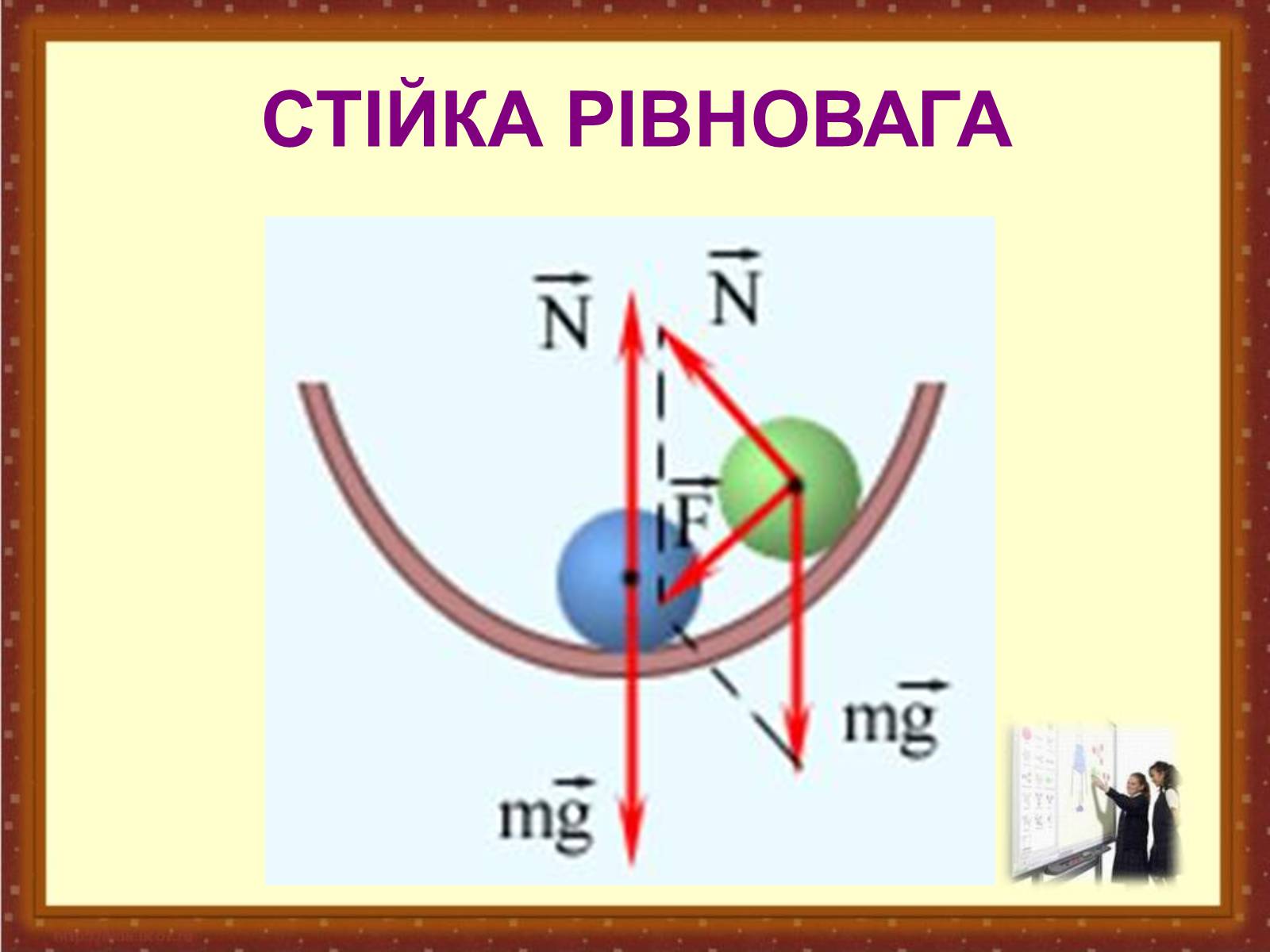 СТІЙКА РІВНОВАГА

$\vec{N}$

$\vec{N}$

$\vec{F}$

$m\vec{g}$

$m\vec{g}$